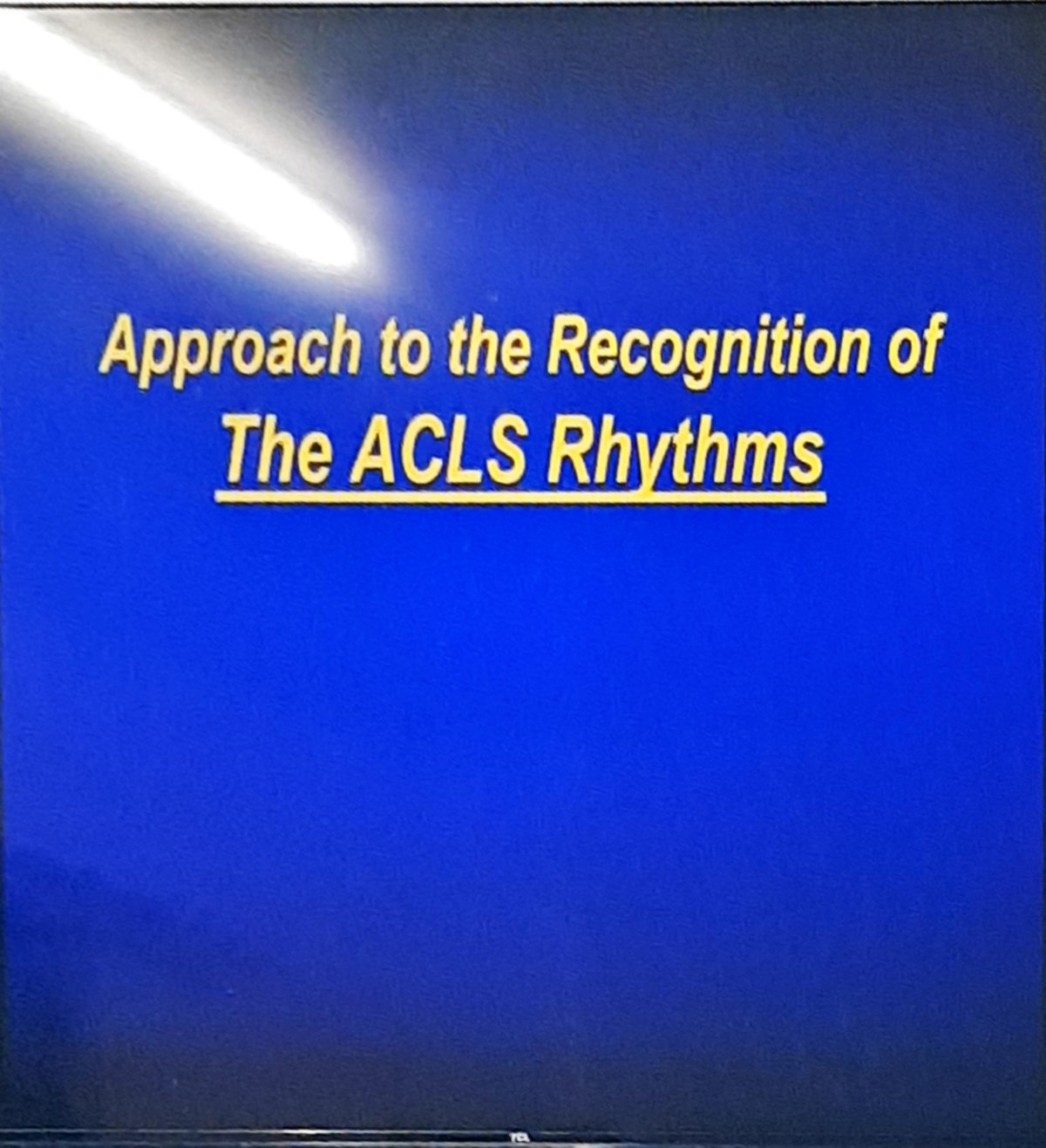 Approach to the Recognition of
The ACLS Rhythms

TCL